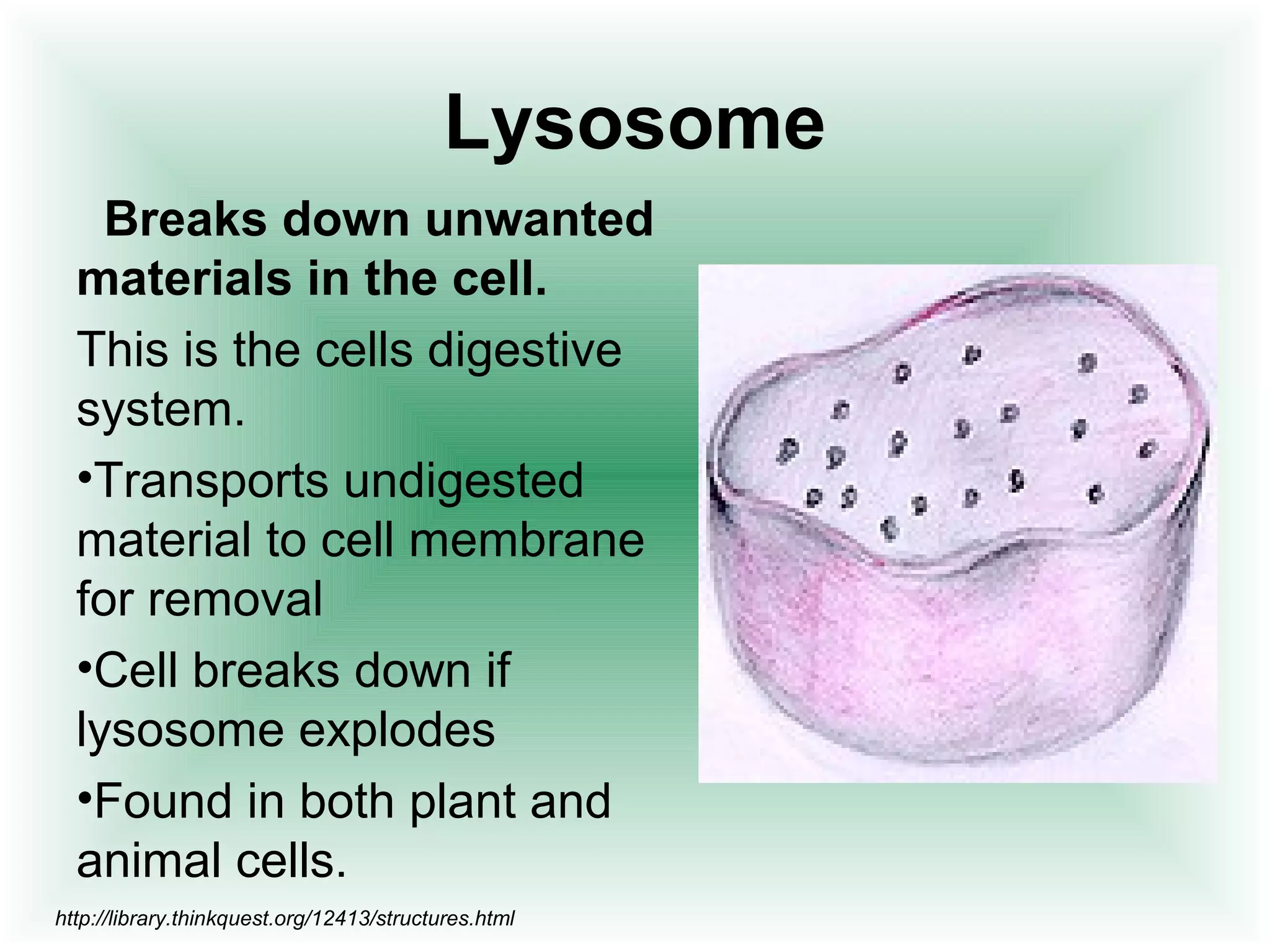 Lysosome

Breaks down unwanted materials in the cell.

This is the cells digestive system.

•Transports undigested material to cell membrane for removal

•Cell breaks down if lysosome explodes

•Found in both plant and animal cells.

http://library.thinkquest.org/12413/structures.html